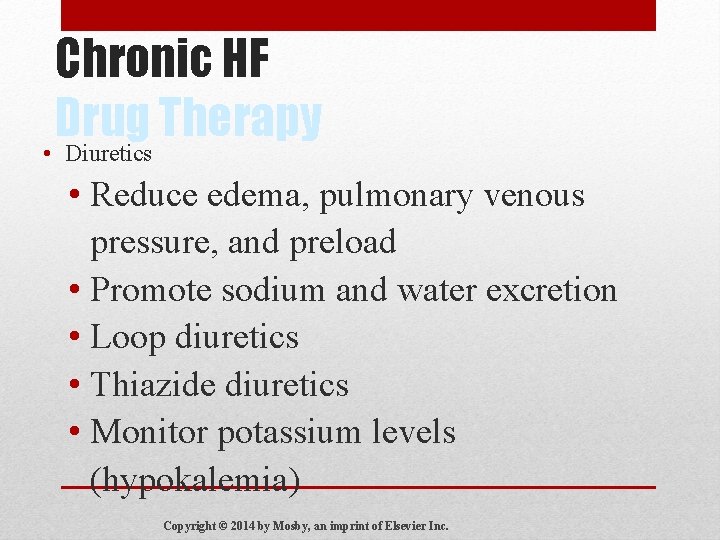 Chronic HF
Drug Therapy

• Diuretics
• Reduce edema, pulmonary venous pressure, and preload
• Promote sodium and water excretion
• Loop diuretics
• Thiazide diuretics
• Monitor potassium levels (hypokalemia)

Copyright © 2014 by Mosby, an imprint of Elsevier Inc.